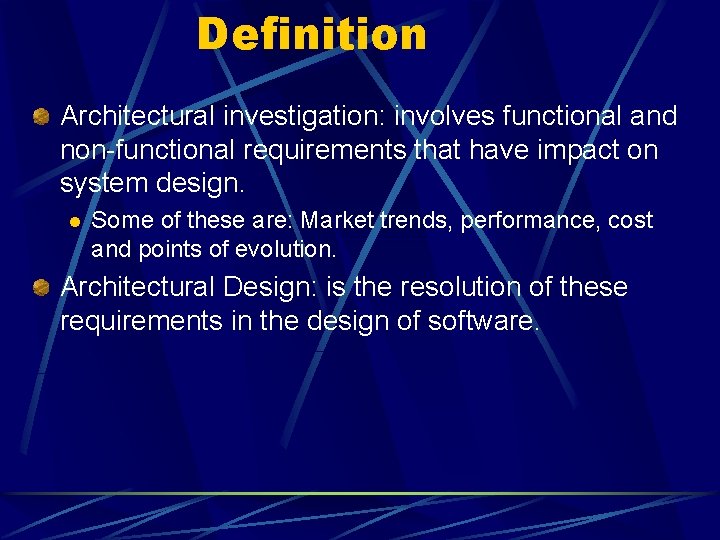 Definition

Architectural investigation: involves functional and non-functional requirements that have impact on system design.

Some of these are: Market trends, performance, cost and points of evolution.

Architectural Design: is the resolution of these requirements in the design of software.